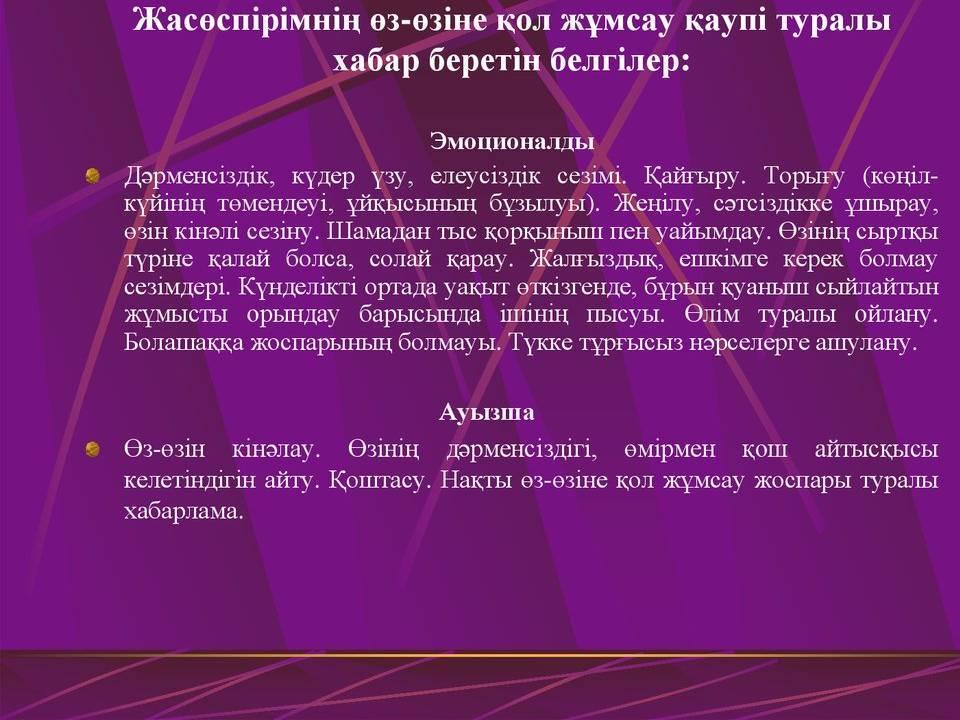 Жасөспірімнің өз-өзіне қол жұмсау қаупі туралы хабар беретін белгілер:

Эмоционалды

Дәрменсіздік, күдер үзу, елеусіздік сезімі. Қайғыру. Торығу (көңіл-күйінің төмендеуі, ұйқысының бұзылуы). Жеңілу, сәтсіздікке ұшырау, өзін кінәлі сезіну. Шамадан тыс қорқыныш пен уайымдау. Өзінің сыртқы түріне қалай болса, солай қарау. Жалғыздық, ешкімге керек болмау сезімдері. Күнделікті ортада уақыт өткізгенде, бұрын қуаныш сыйлайтын жұмысты орындау барысында ішінің пысуы. Өлім туралы ойлану. Болашаққа жоспарының болмауы. Түкке тұрғысыз нәрселерге ашулану.

Ауызша

Өз-өзін кінәлау. Өзінің дәрменсіздігі, өмірмен қош айтысқысы келетіндігін айту. Қоштасу. Нақты өз-өзіне қол жұмсау жоспары туралы хабарлама.